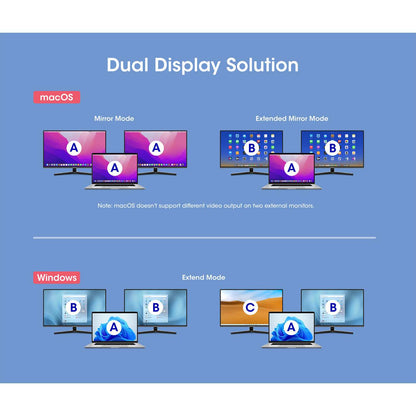 Dual Display Solution

macOS

Mirror Mode

A A A

Extended Mirror Mode

B B A

Note: macOS doesn't support different video output on two external monitors.

Windows

Extend Mode

B B A

C B A